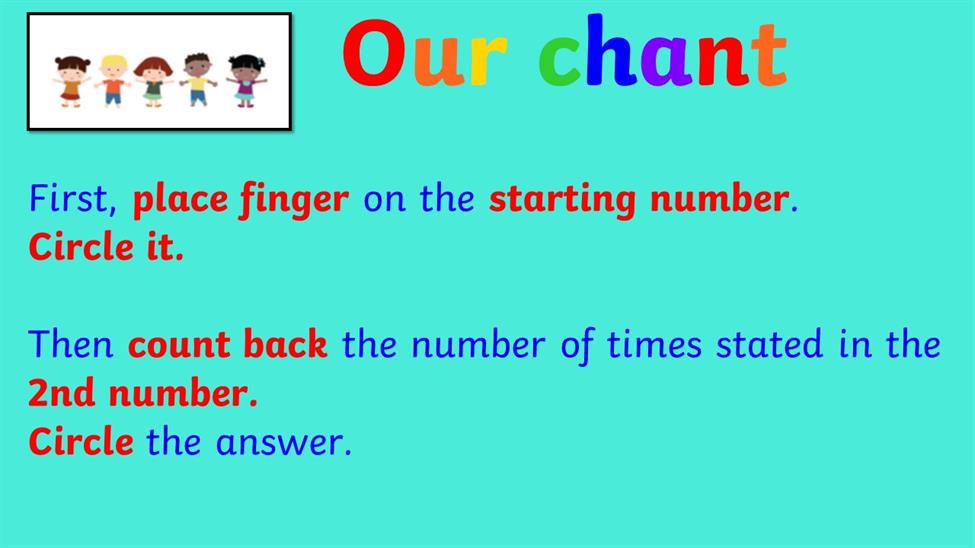 Our chant

First, place finger on the starting number. Circle it.

Then count back the number of times stated in the 2nd number.
Circle the answer.